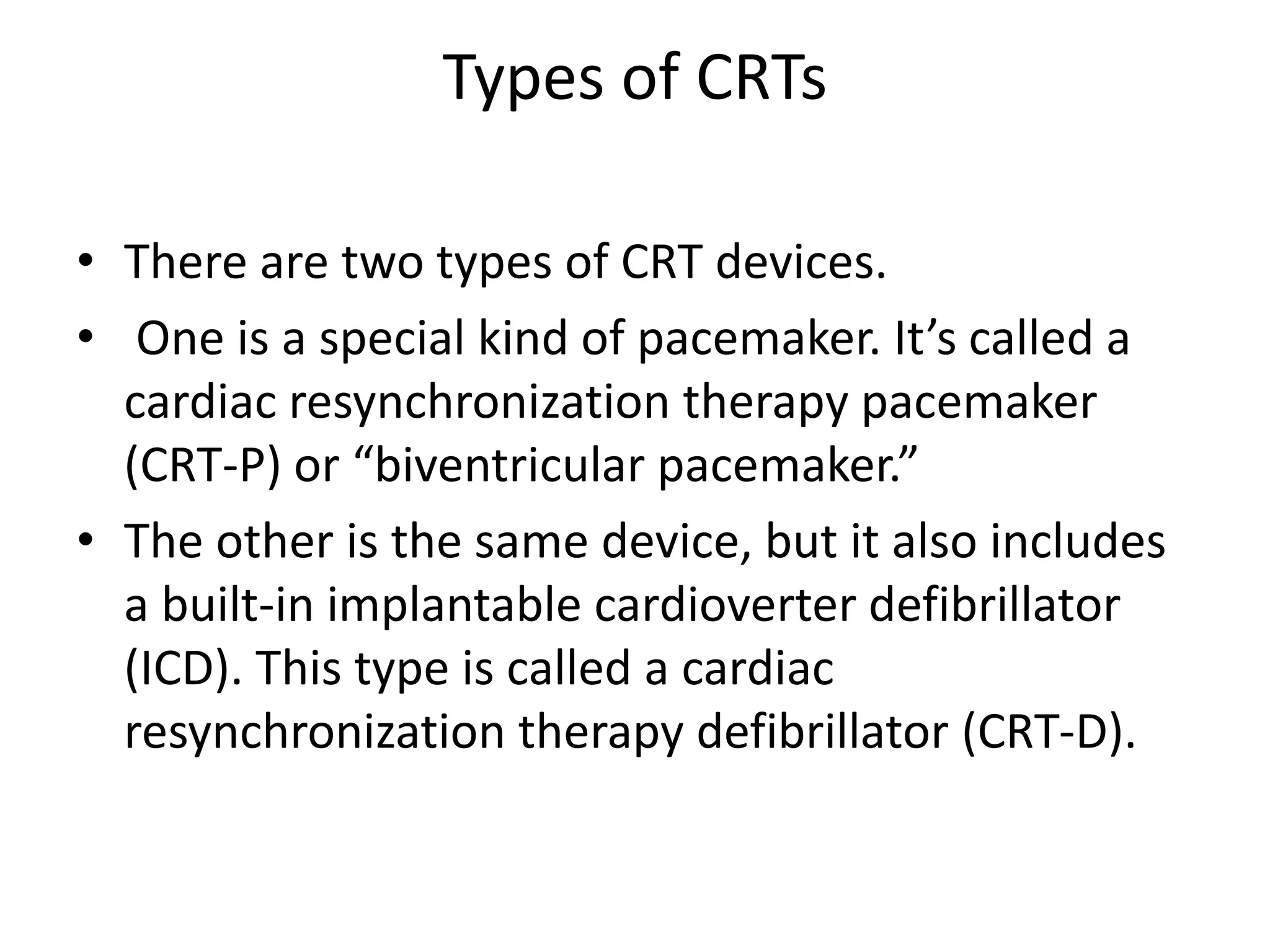 Types of CRTs

• There are two types of CRT devices.
• One is a special kind of pacemaker. It’s called a cardiac resynchronization therapy pacemaker (CRT-P) or “biventricular pacemaker.”
• The other is the same device, but it also includes a built-in implantable cardioverter defibrillator (ICD). This type is called a cardiac resynchronization therapy defibrillator (CRT-D).